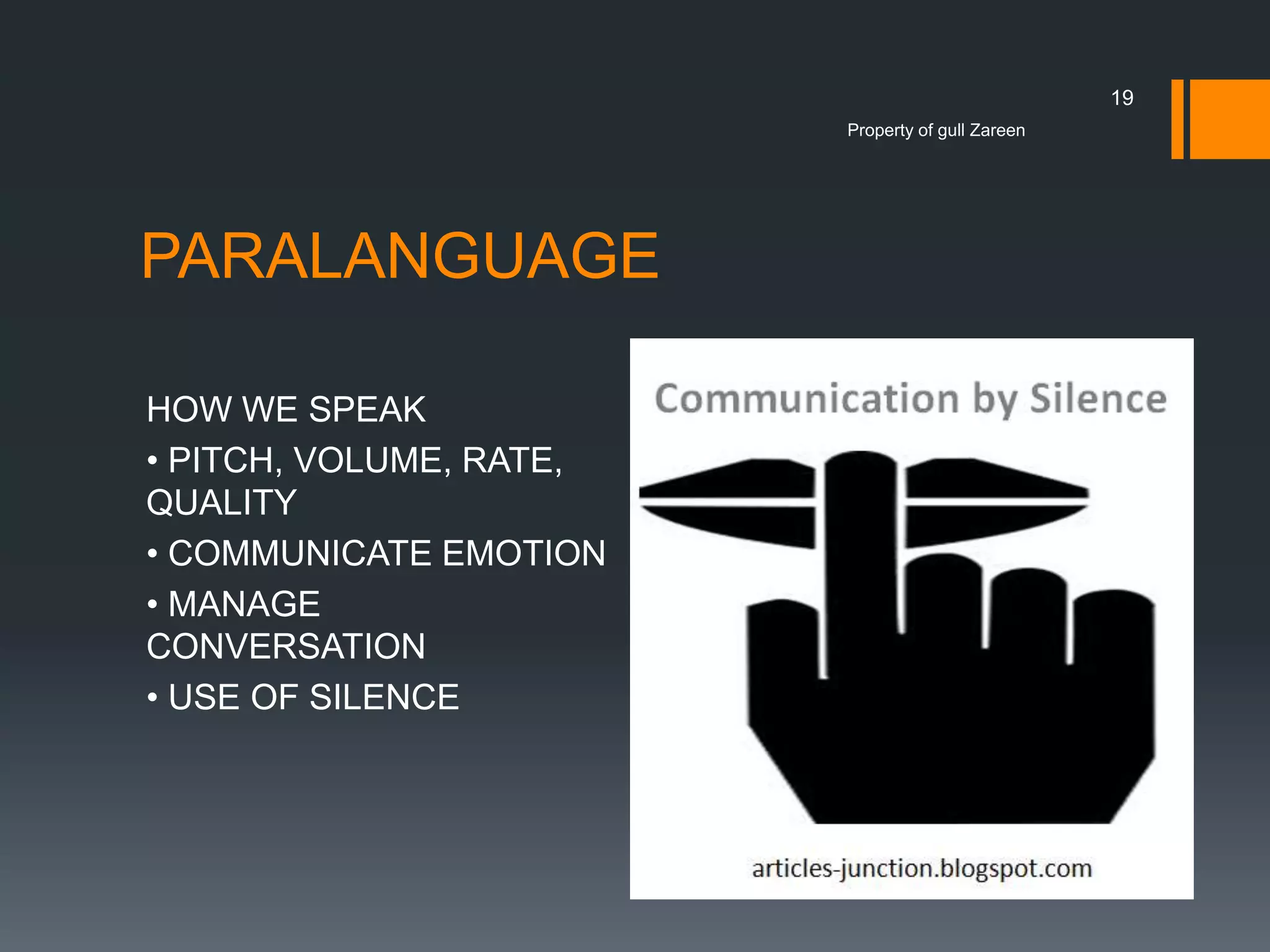 19

Property of gull Zareen

PARALANGUAGE

HOW WE SPEAK

• PITCH, VOLUME, RATE, QUALITY

• COMMUNICATE EMOTION

• MANAGE CONVERSATION

• USE OF SILENCE

Communication by Silence

articles-junction.blogspot.com